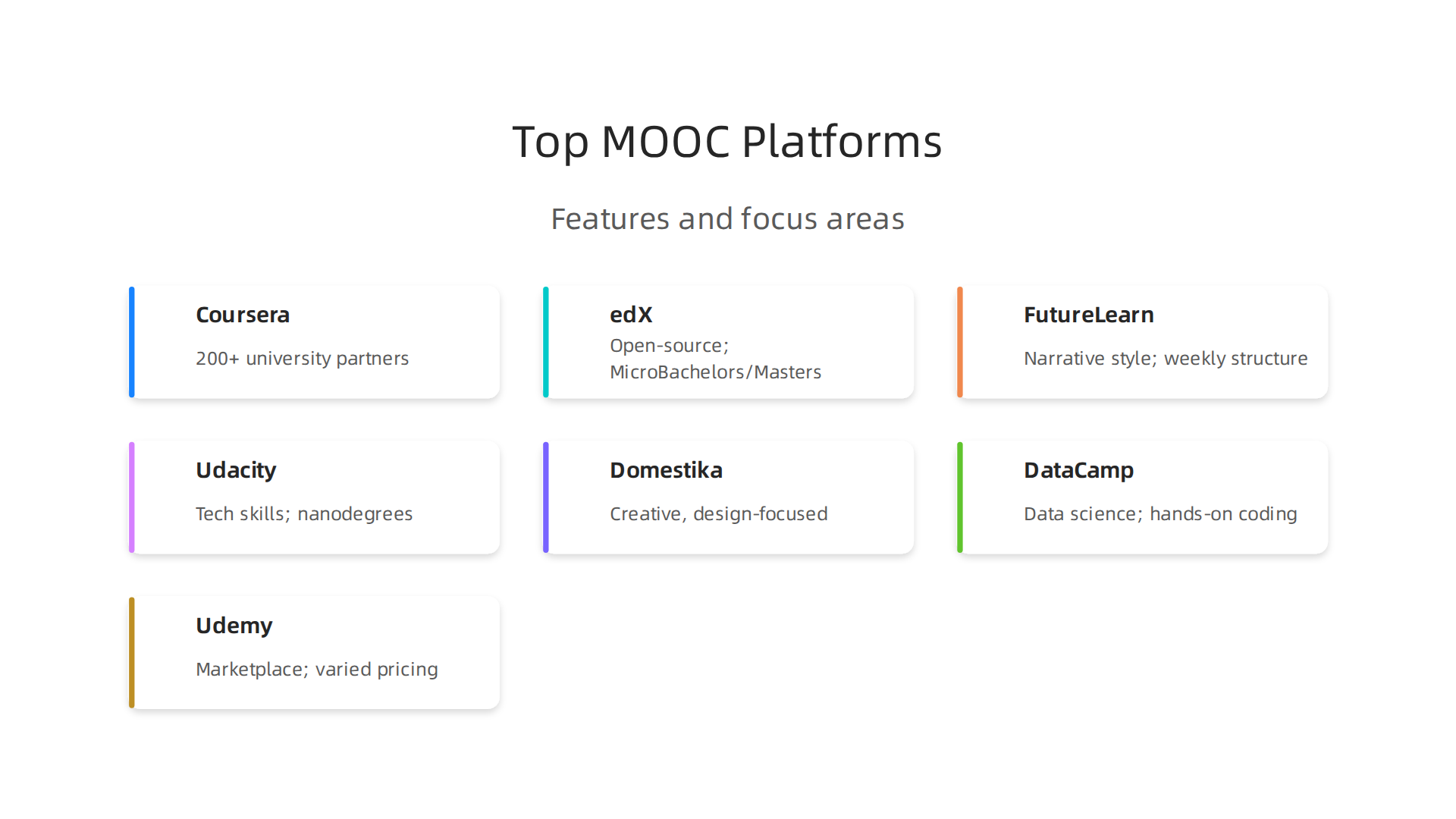 Top MOOC Platforms

Features and focus areas

Coursera

200+ university partners

edX

Open-source; MicroBachelors/Masters

FutureLearn

Narrative style; weekly structure

Udacity

Tech skills; nanodegrees

Domestika

Creative, design-focused

DataCamp

Data science; hands-on coding

Udemy

Marketplace; varied pricing